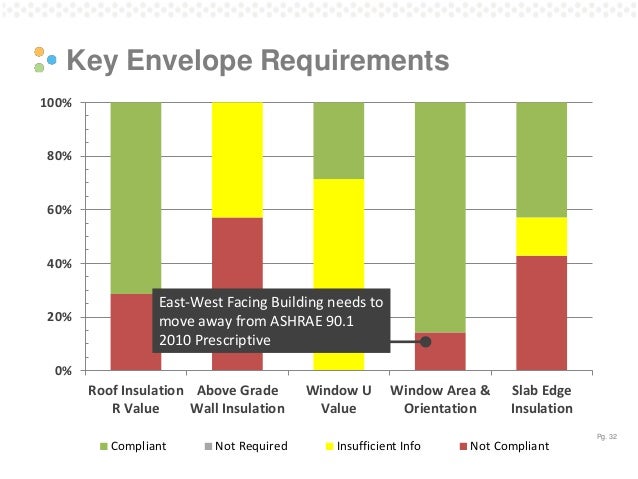 Key Envelope Requirements

100%
80%
60%
40%
20%
0%

East-West Facing Building needs to move away from ASHRAE 90.1 2010 Prescriptive

Roof Insulation R Value
Above Grade Wall Insulation
Window U Value
Window Area & Orientation
Slab Edge Insulation

Compliant
Not Required
Insufficient Info
Not Compliant

Pg. 32